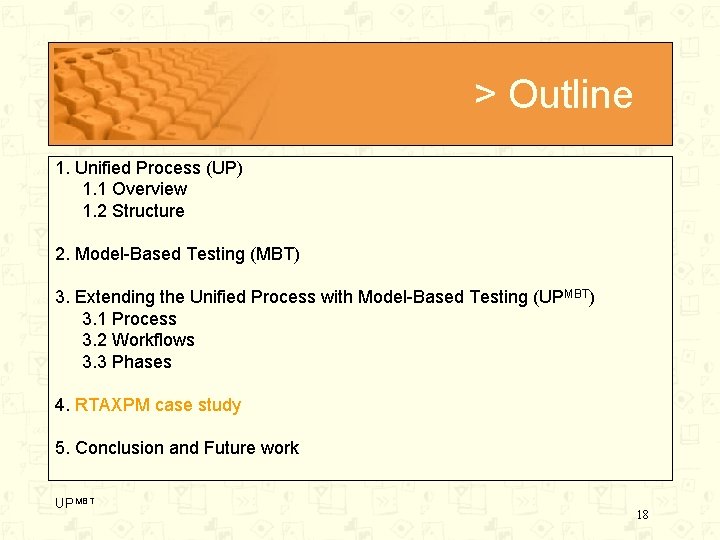 > Outline

1. Unified Process (UP)
1.1 Overview
1.2 Structure

2. Model-Based Testing (MBT)

3. Extending the Unified Process with Model-Based Testing ($UP^{MBT}$)
3.1 Process
3.2 Workflows
3.3 Phases

4. RTAXPM case study

5. Conclusion and Future work

$UP^{MBT}$

18